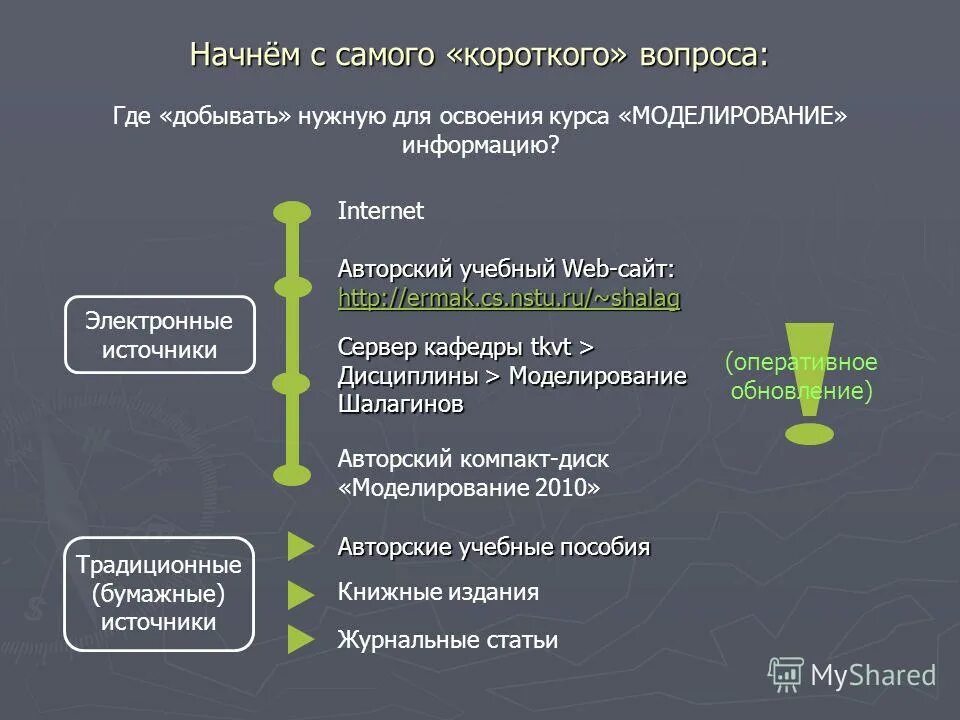 Начнём с самого «короткого» вопроса:

Где «добывать» нужную для освоения курса «МОДЕЛИРОВАНИЕ» информацию?

Электронные источники

Internet

Авторский учебный Web-сайт: http://ermak.cs.nstu.ru/~shalag

Сервер кафедры tkvt > Дисциплины > Моделирование Шалагинов

Авторский компакт-диск «Моделирование 2010»

(оперативное обновление)

Традиционные (бумажные) источники

Авторские учебные пособия

Книжные издания

Журнальные статьи

MyShared